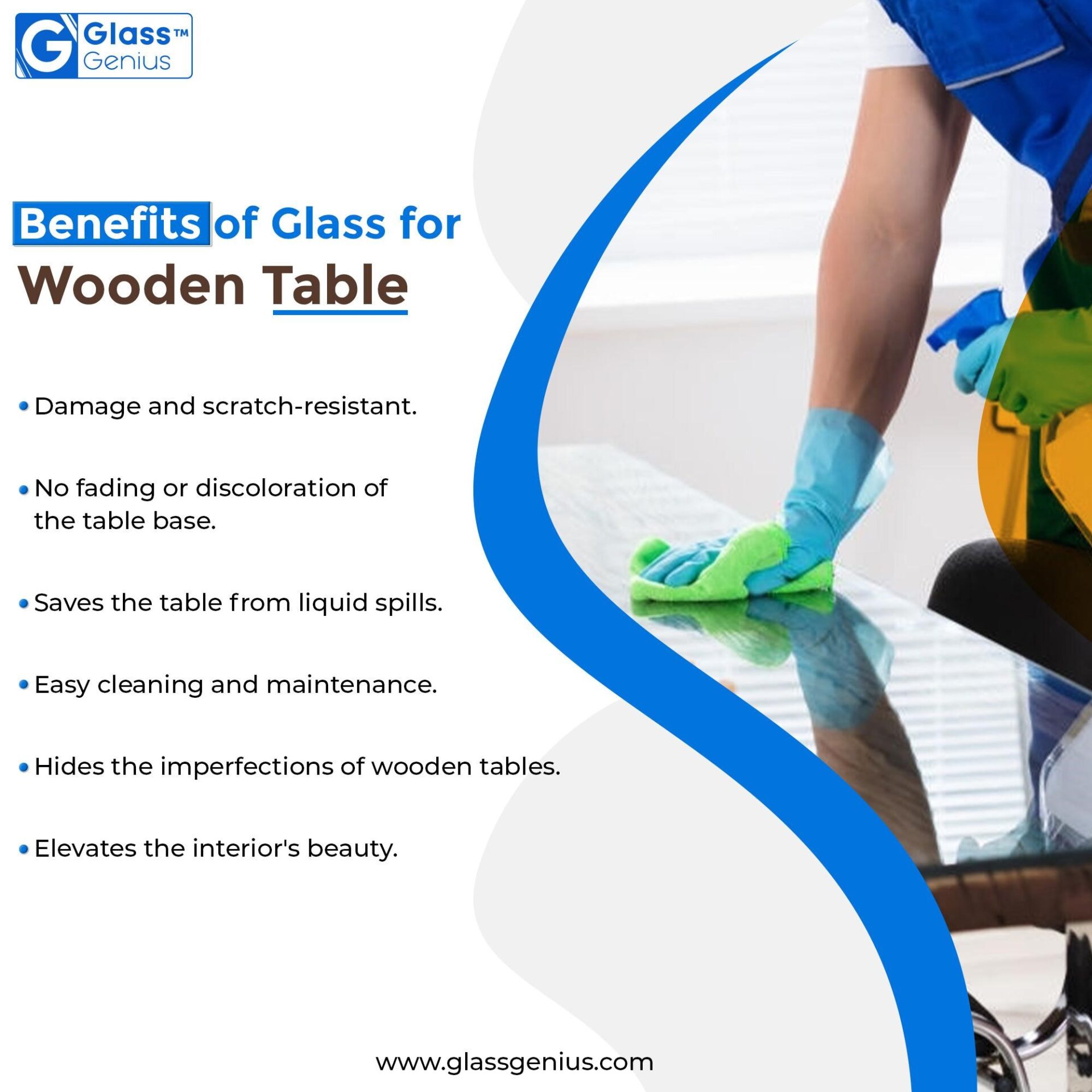 G Glass™ Genius

Benefits of Glass for Wooden Table

• Damage and scratch-resistant.

• No fading or discoloration of the table base.

• Saves the table from liquid spills.

• Easy cleaning and maintenance.

• Hides the imperfections of wooden tables.

• Elevates the interior's beauty.

www.glassgenius.com